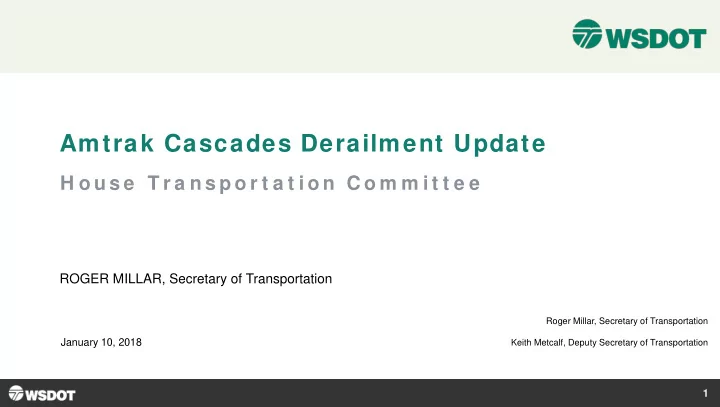 WSDOT

Amtrak Cascades Derailment Update

House Transportation Committee

ROGER MILLAR, Secretary of Transportation

Roger Millar, Secretary of Transportation

January 10, 2018

Keith Metcalf, Deputy Secretary of Transportation

WSDOT

1